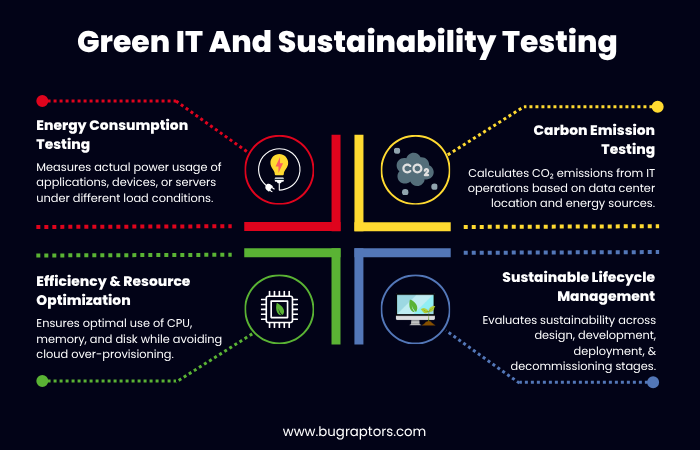 Green IT And Sustainability Testing

Energy Consumption Testing

Measures actual power usage of applications, devices, or servers under different load conditions.

$CO_2$

Carbon Emission Testing

Calculates $CO_2$ emissions from IT operations based on data center location and energy sources.

Efficiency & Resource Optimization

Ensures optimal use of CPU, memory, and disk while avoiding cloud over-provisioning.

Sustainable Lifecycle Management

Evaluates sustainability across design, development, deployment, & decommissioning stages.

www.bugraptors.com